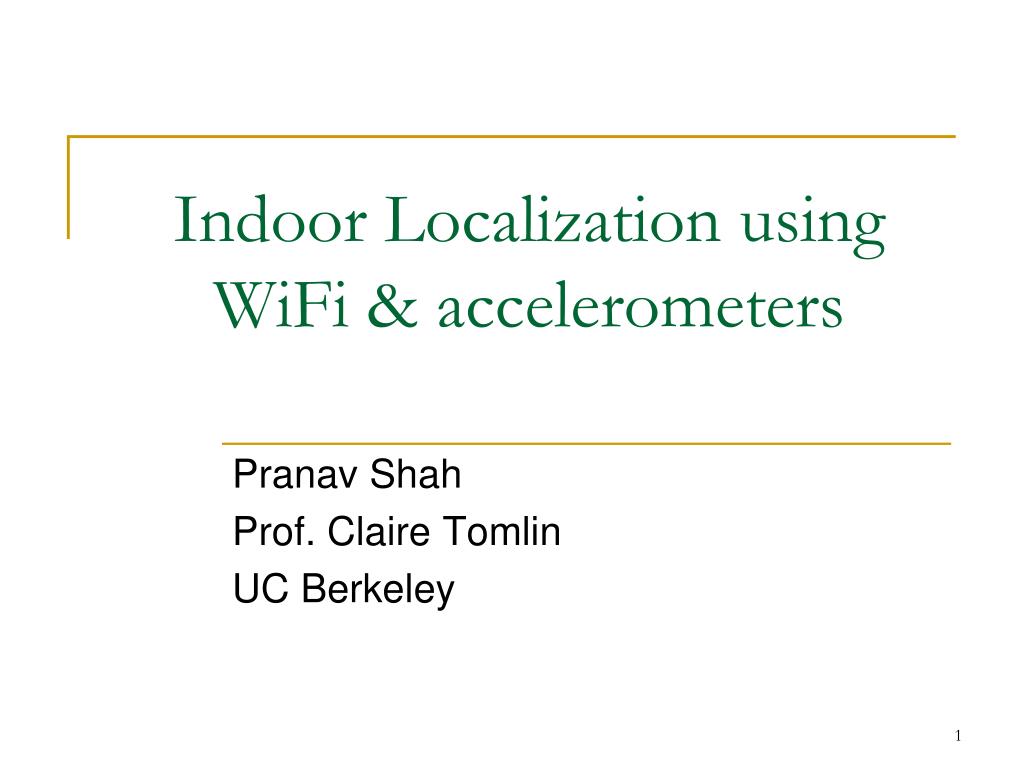 Indoor Localization using WiFi & accelerometers

Pranav Shah
Prof. Claire Tomlin
UC Berkeley

1